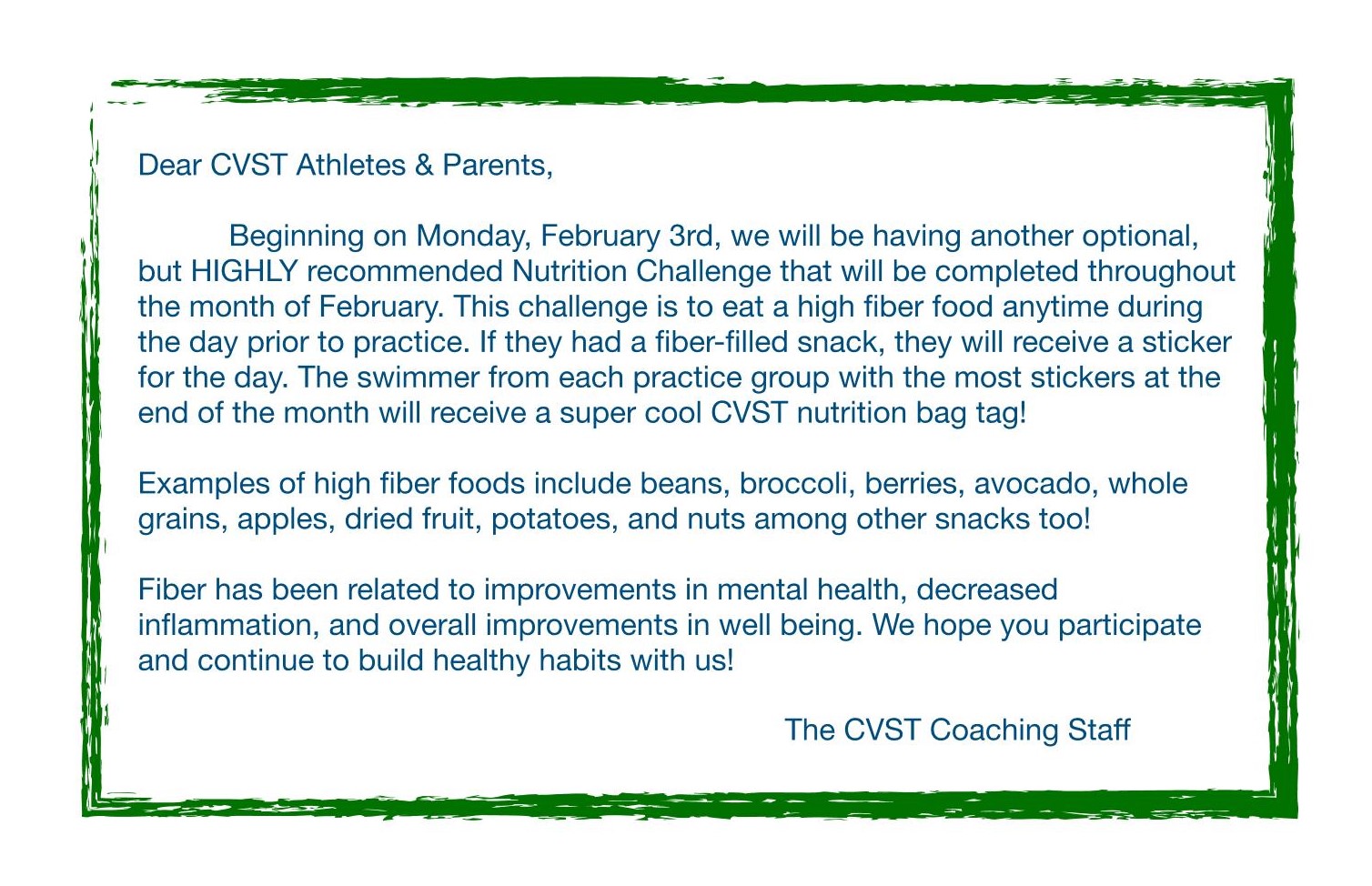 Dear CVST Athletes & Parents,

Beginning on Monday, February 3rd, we will be having another optional, but HIGHLY recommended Nutrition Challenge that will be completed throughout the month of February. This challenge is to eat a high fiber food anytime during the day prior to practice. If they had a fiber-filled snack, they will receive a sticker for the day. The swimmer from each practice group with the most stickers at the end of the month will receive a super cool CVST nutrition bag tag!

Examples of high fiber foods include beans, broccoli, berries, avocado, whole grains, apples, dried fruit, potatoes, and nuts among other snacks too!

Fiber has been related to improvements in mental health, decreased inflammation, and overall improvements in well being. We hope you participate and continue to build healthy habits with us!

The CVST Coaching Staff